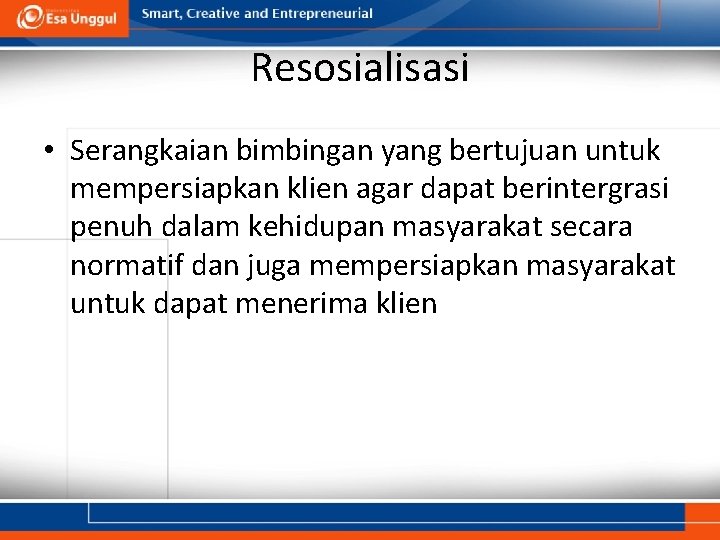 Esa Unggul

Smart, Creative and Entrepreneurial

Resosialisasi

• Serangkaian bimbingan yang bertujuan untuk mempersiapkan klien agar dapat berintergrasi penuh dalam kehidupan masyarakat secara normatif dan juga mempersiapkan masyarakat untuk dapat menerima klien